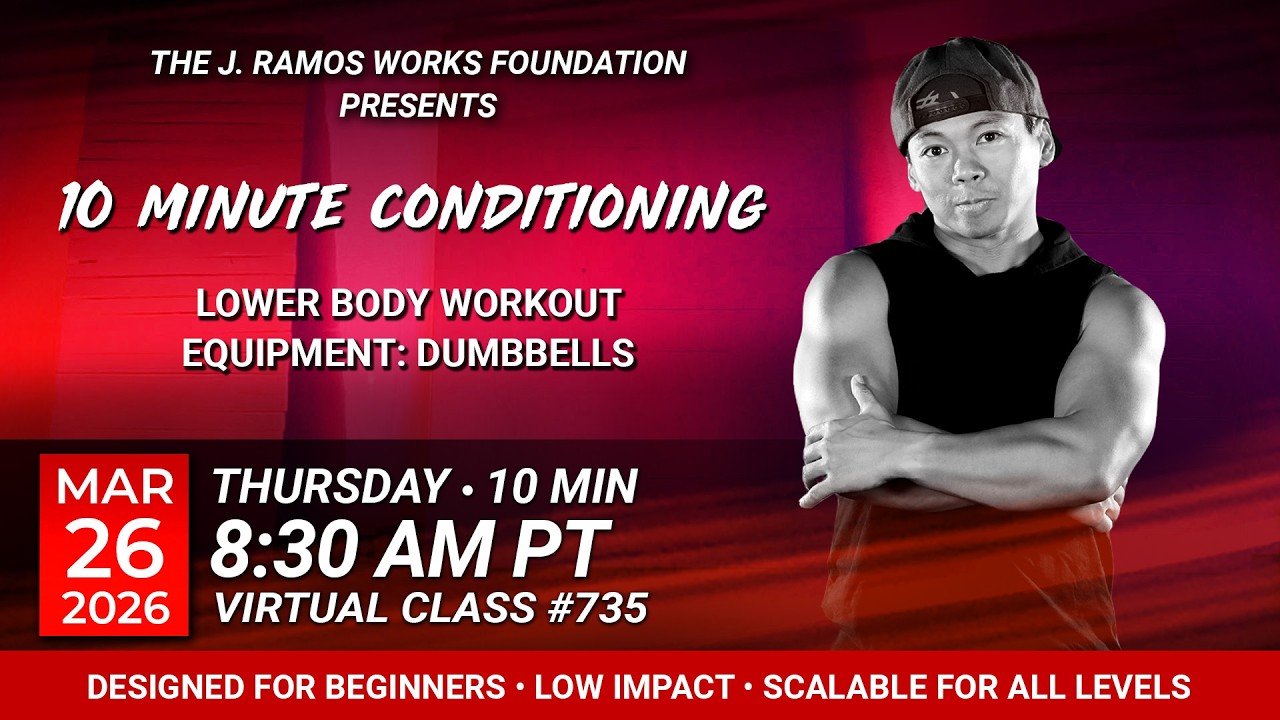 THE J. RAMOS WORKS FOUNDATION
PRESENTS

10 MINUTE CONDITIONING

LOWER BODY WORKOUT
EQUIPMENT: DUMBBELLS

MAR
26
2026

THURSDAY • 10 MIN
8:30 AM PT
VIRTUAL CLASS #735

DESIGNED FOR BEGINNERS • LOW IMPACT • SCALABLE FOR ALL LEVELS